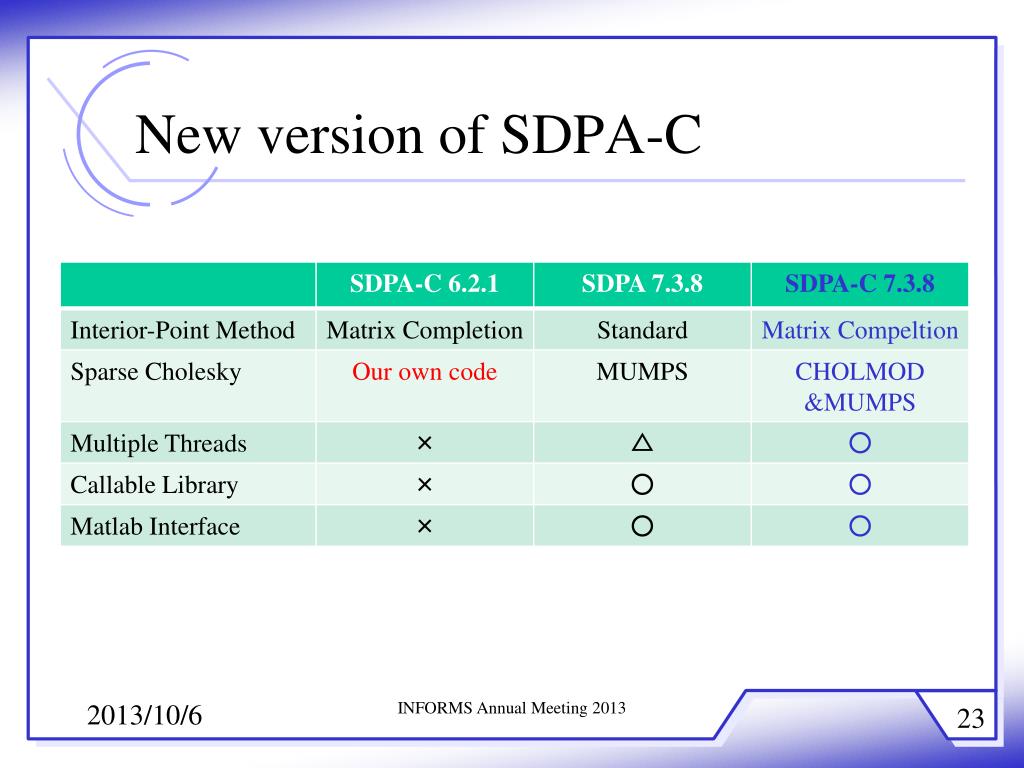 New version of SDPA-C

| | SDPA-C 6.2.1 | SDPA 7.3.8 | SDPA-C 7.3.8 |
|---|---|---|---|
| Interior-Point Method | Matrix Completion | Standard | Matrix Compeltion |
| Sparse Cholesky | Our own code | MUMPS | CHOLMOD &MUMPS |
| Multiple Threads | × | △ | ○ |
| Callable Library | × | ○ | ○ |
| Matlab Interface | × | ○ | ○ |

2013/10/6

INFORMS Annual Meeting 2013

23